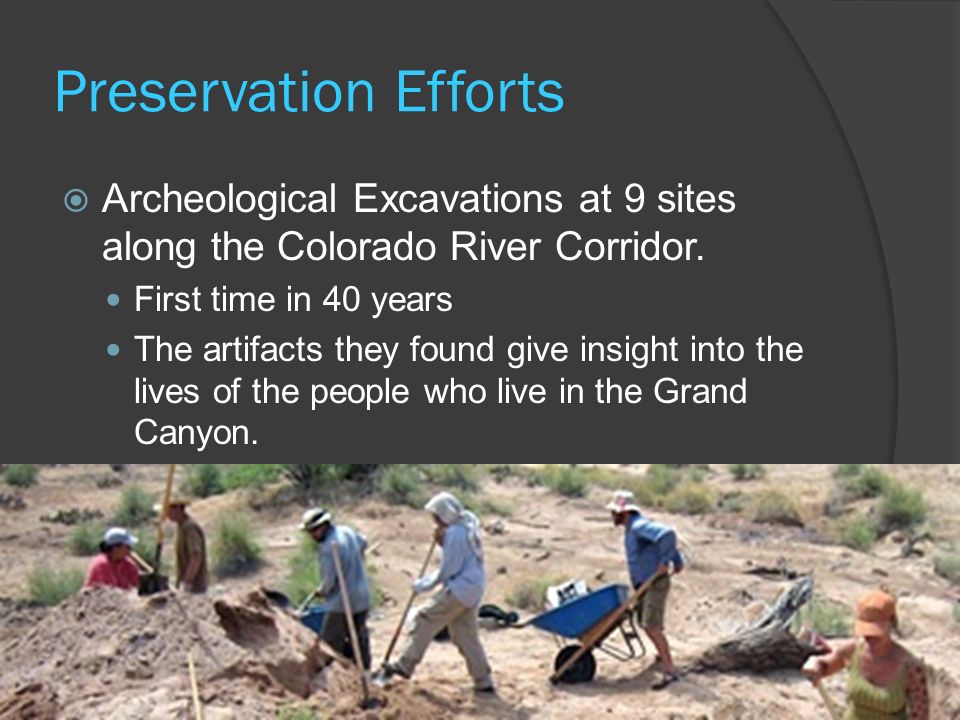 Preservation Efforts

Archeological Excavations at 9 sites along the Colorado River Corridor.

First time in 40 years

The artifacts they found give insight into the lives of the people who live in the Grand Canyon.